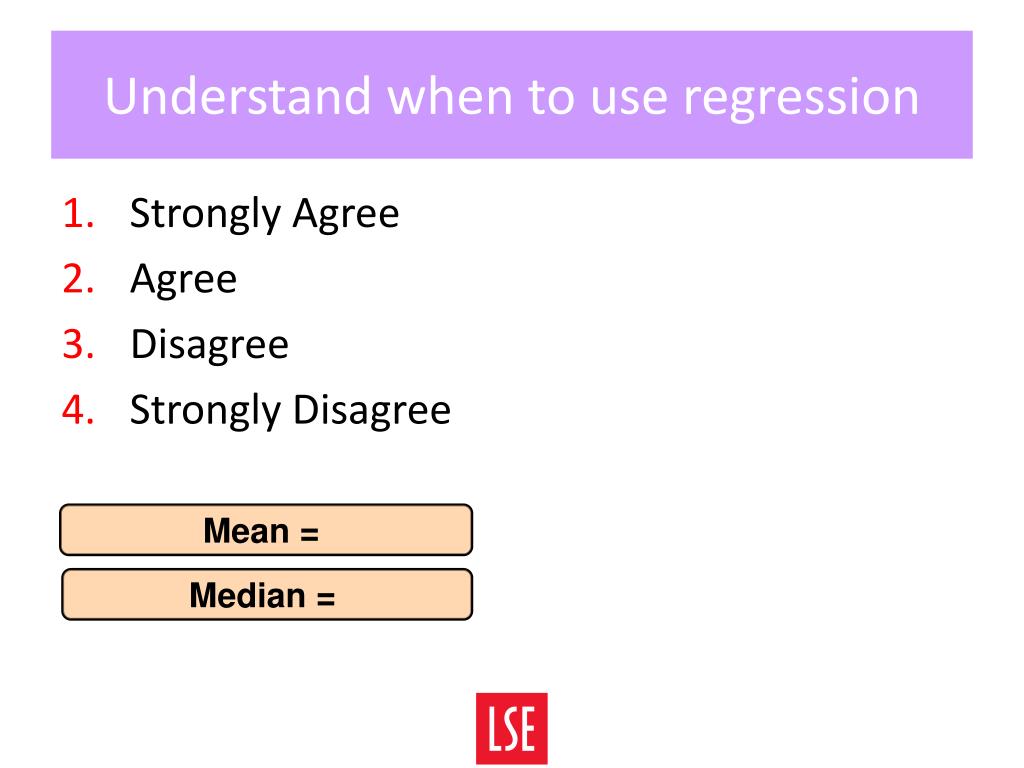 Understand when to use regression

1. Strongly Agree
2. Agree
3. Disagree
4. Strongly Disagree

Mean =

Median =

LSE